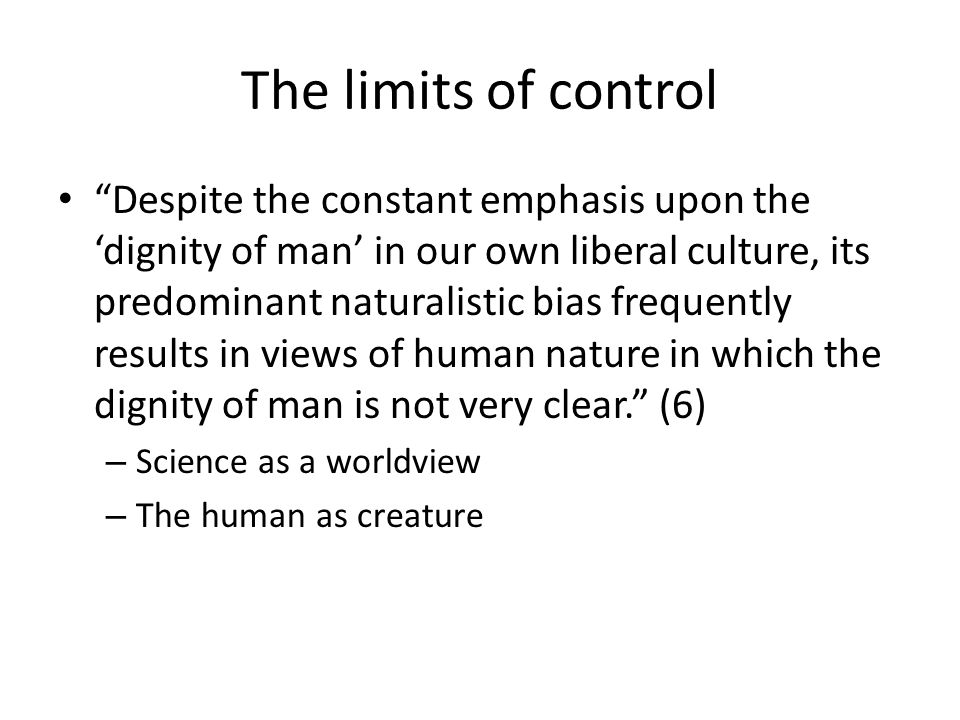 The limits of control

• “Despite the constant emphasis upon the ‘dignity of man’ in our own liberal culture, its predominant naturalistic bias frequently results in views of human nature in which the dignity of man is not very clear.” (6)

– Science as a worldview

– The human as creature